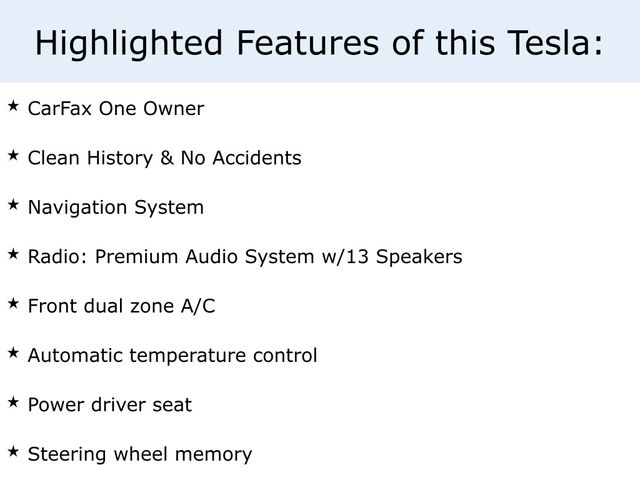 Highlighted Features of this Tesla:

★ CarFax One Owner

★ Clean History & No Accidents

★ Navigation System

★ Radio: Premium Audio System w/13 Speakers

★ Front dual zone A/C

★ Automatic temperature control

★ Power driver seat

★ Steering wheel memory